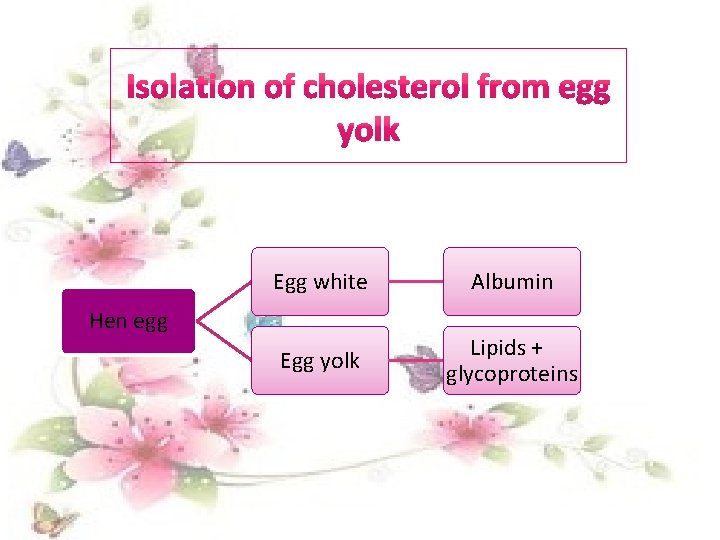 Isolation of cholesterol from egg yolk

Hen egg

Egg white

Albumin

Egg yolk

Lipids + glycoproteins